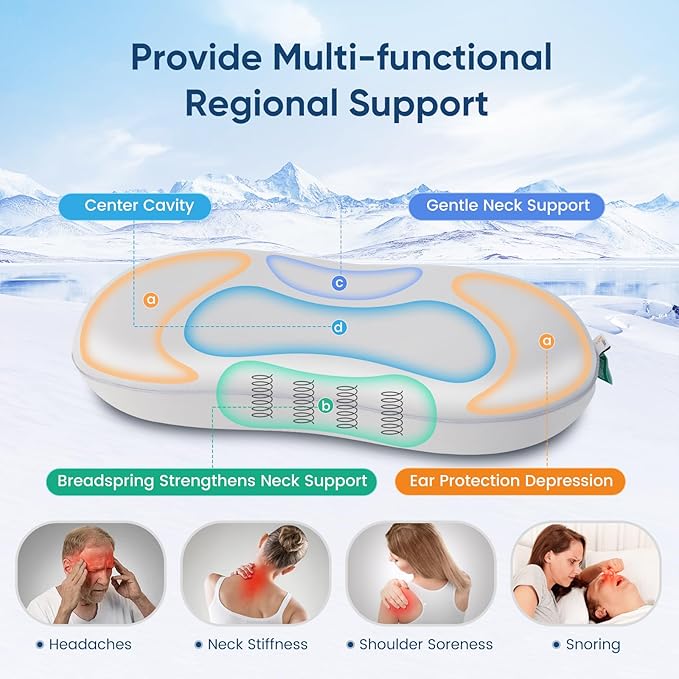 Provide Multi-functional Regional Support

Center Cavity

Gentle Neck Support

a

c

d

a

b

Breadspring Strengthens Neck Support

Ear Protection Depression

• Headaches

• Neck Stiffness

• Shoulder Soreness

• Snoring